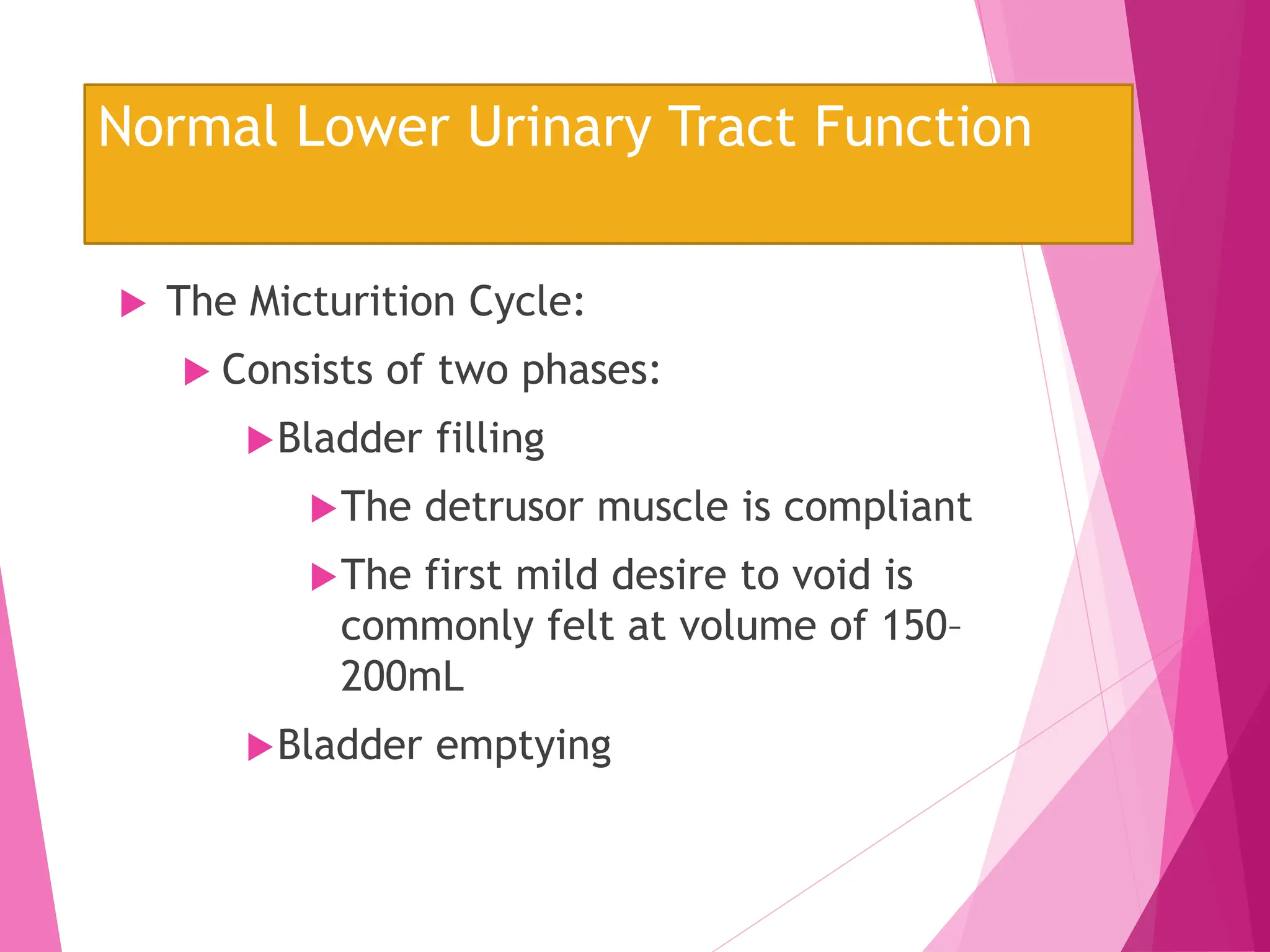 Normal Lower Urinary Tract Function

The Micturition Cycle:

Consists of two phases:

Bladder filling

The detrusor muscle is compliant

The first mild desire to void is commonly felt at volume of 150–200mL

Bladder emptying